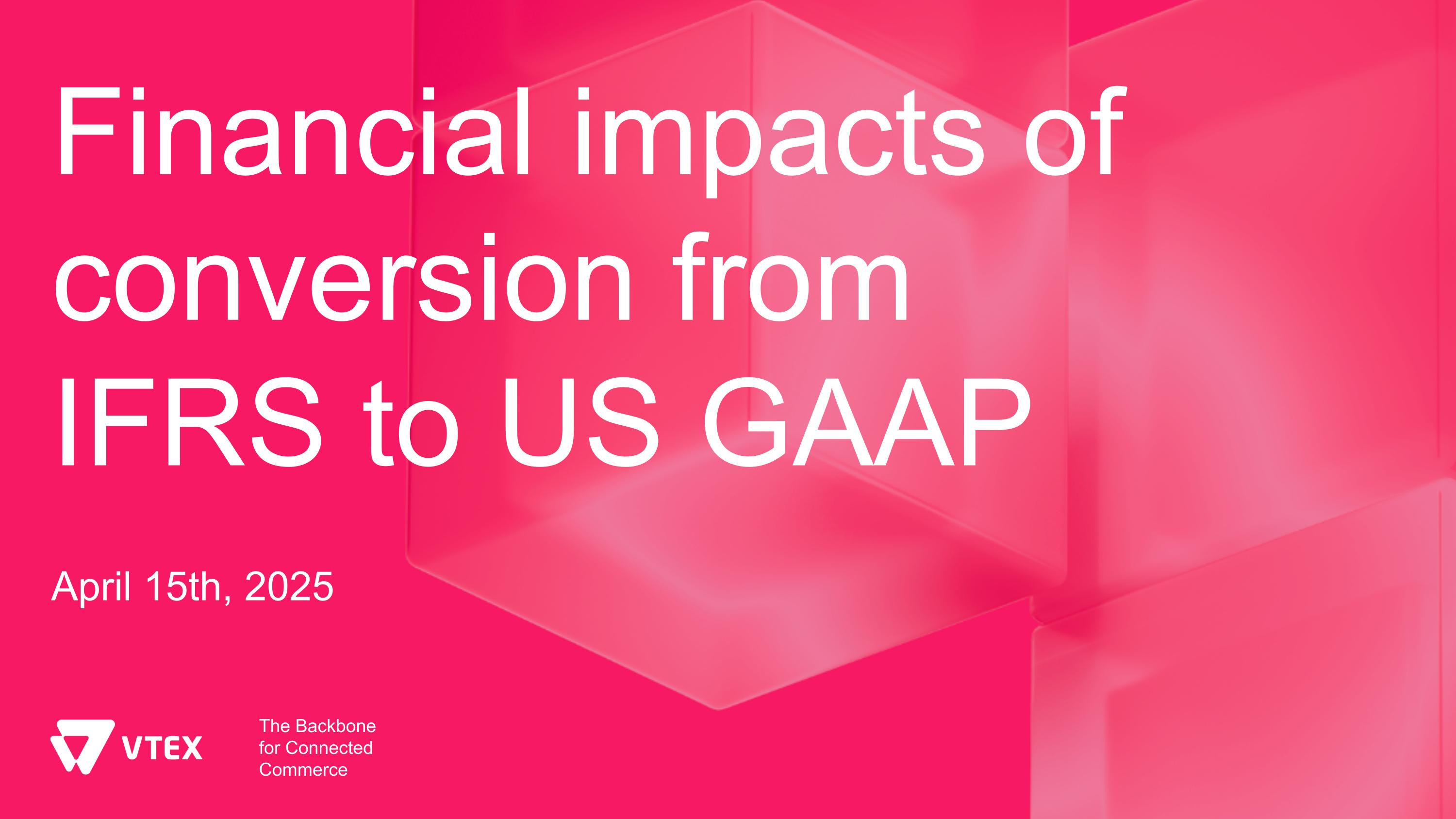 Financial impacts of conversion from IFRS to US GAAP

April 15th, 2025

VTEX

The Backbone for Connected Commerce